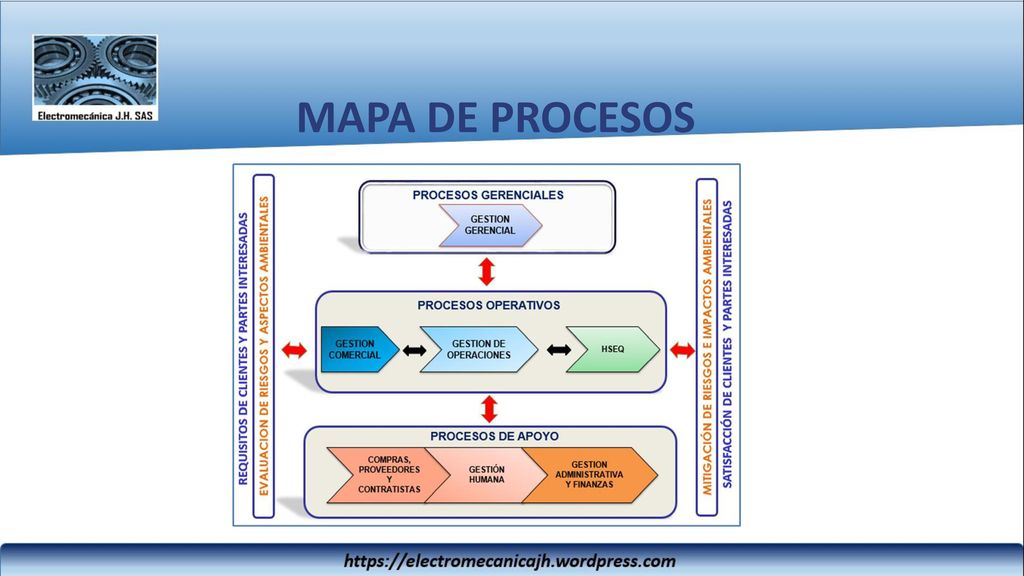 Electromecánica J.H. SAS

MAPA DE PROCESOS

REQUISITOS DE CLIENTES Y PARTES INTERESADAS
EVALUACION DE RIESGOS Y ASPECTOS AMBIENTALES

PROCESOS GERENCIALES

GESTION GERENCIAL

PROCESOS OPERATIVOS

GESTION COMERCIAL

GESTION DE OPERACIONES

HSEQ

PROCESOS DE APOYO

COMPRAS, PROVEEDORES Y CONTRATISTAS

GESTIÓN HUMANA

GESTION ADMINISTRATIVA Y FINANZAS

MITIGACIÓN DE RIESGOS E IMPACTOS AMBIENTALES
SATISFACCIÓN DE CLIENTES Y PARTES INTERESADAS

https://electromecanicajh.wordpress.com